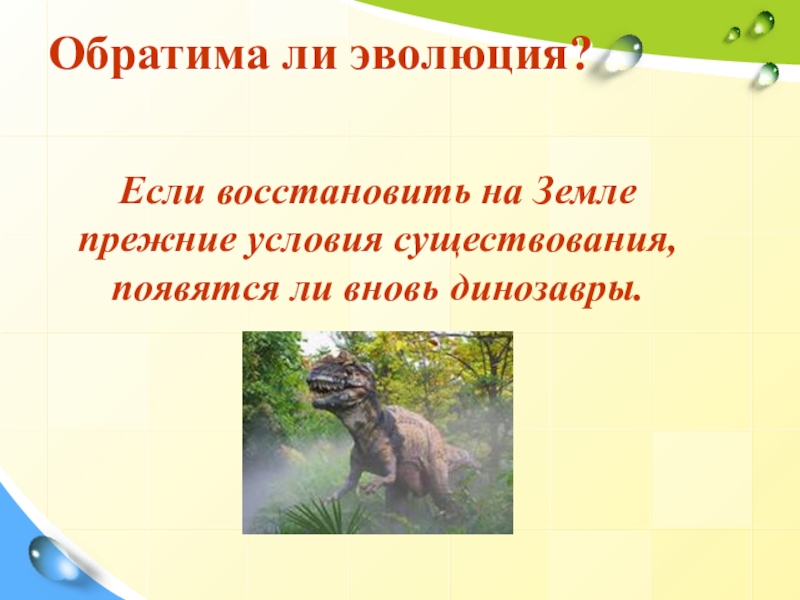 Обратима ли эволюция?

Если восстановить на Земле прежние условия существования, появятся ли вновь динозавры.